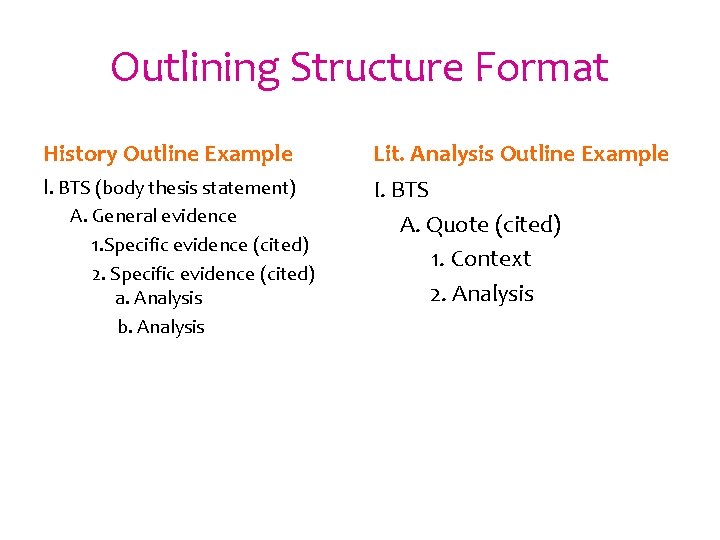 Outlining Structure Format

History Outline Example

I. BTS (body thesis statement)
A. General evidence
1.Specific evidence (cited)
2. Specific evidence (cited)
a. Analysis
b. Analysis

Lit. Analysis Outline Example

I. BTS
A. Quote (cited)
1. Context
2. Analysis